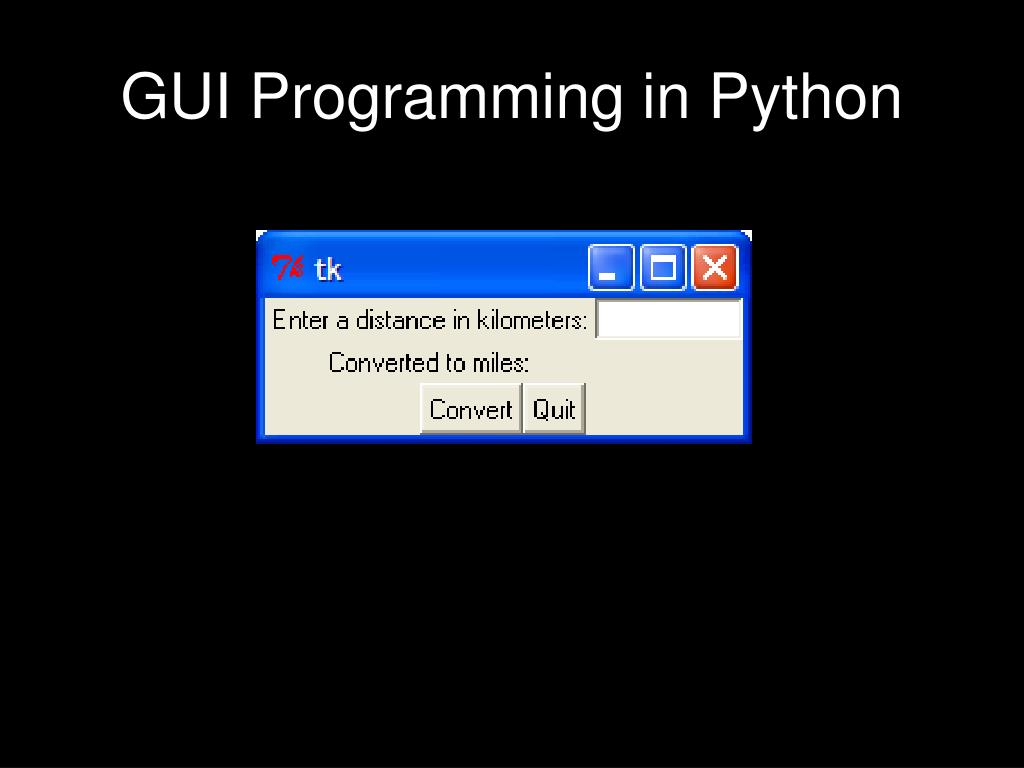 GUI Programming in Python

tk

Enter a distance in kilometers:

Converted to miles:

Convert Quit